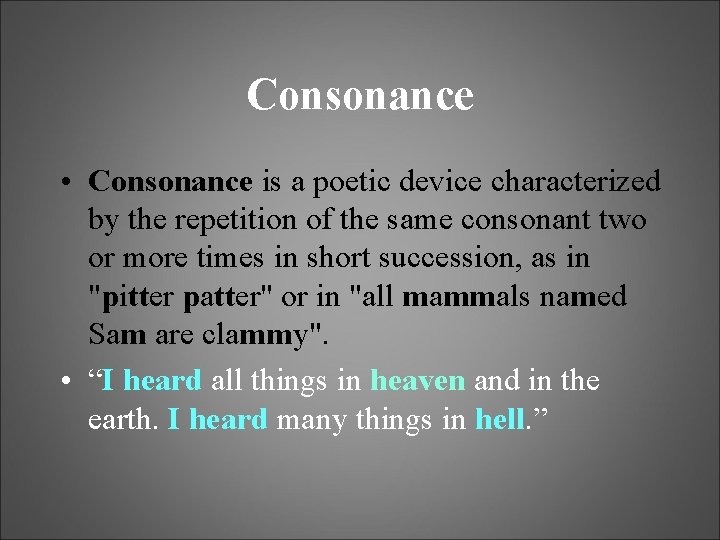 Consonance

• Consonance is a poetic device characterized by the repetition of the same consonant two or more times in short succession, as in "pitter patter" or in "all mammals named Sam are clammy".

• “I heard all things in heaven and in the earth. I heard many things in hell.”